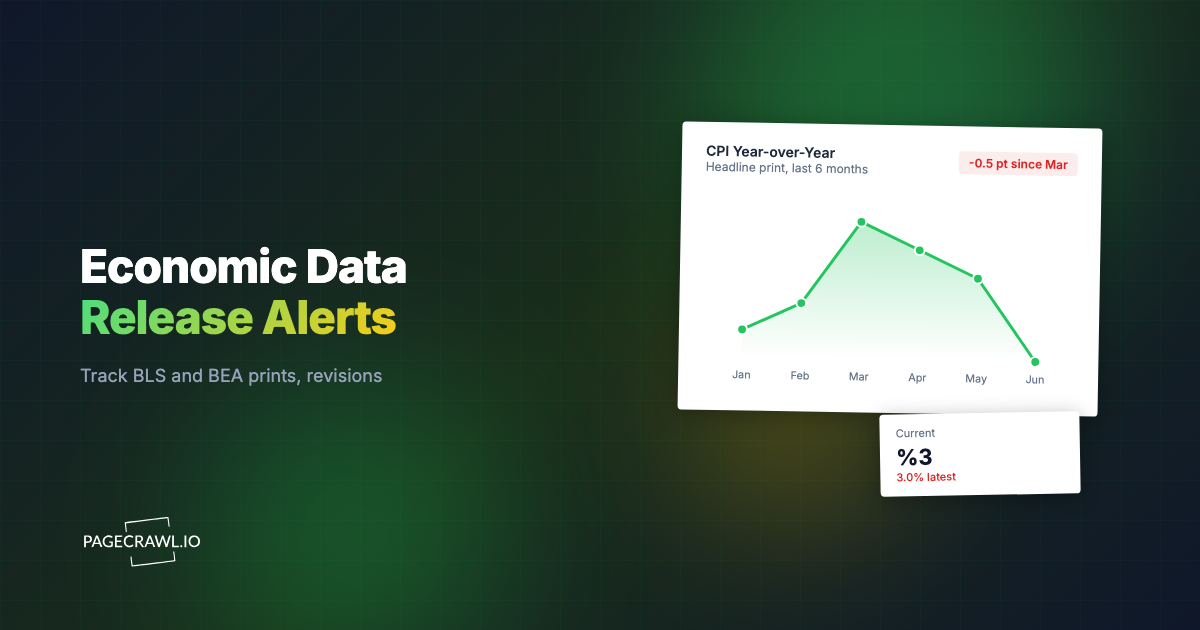 Economic Data
Release Alerts

Track BLS and BEA prints, revisions

PAGECRAWL.IO

CPI Year-over-Year
Headline print, last 6 months

-0.5 pt since Mar

Jan Feb Mar Apr May Jun

Current
%3
3.0% latest